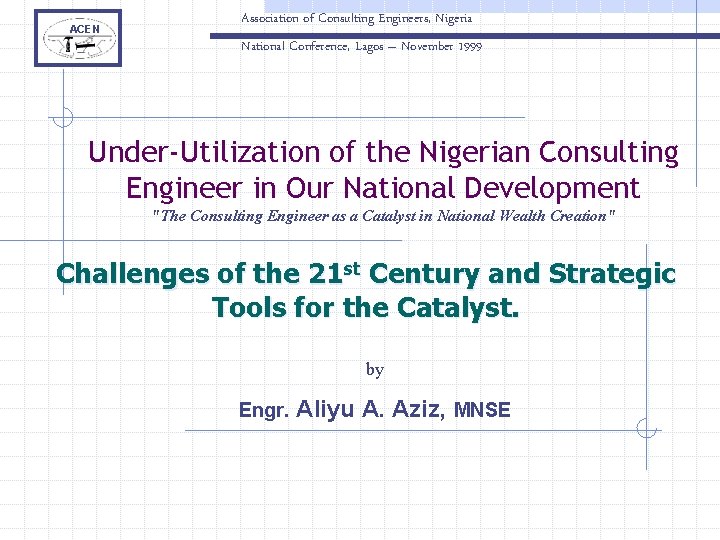 ACEN

Association of Consulting Engineers, Nigeria

National Conference, Lagos – November 1999

Under-Utilization of the Nigerian Consulting Engineer in Our National Development

"The Consulting Engineer as a Catalyst in National Wealth Creation"

Challenges of the 21$^{st}$ Century and Strategic Tools for the Catalyst.

by

Engr. Aliyu A. Aziz, MNSE